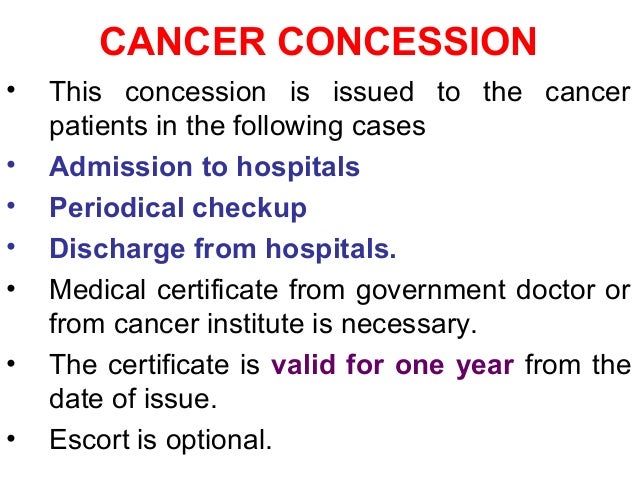 CANCER CONCESSION

• This concession is issued to the cancer patients in the following cases

• Admission to hospitals

• Periodical checkup

• Discharge from hospitals.

• Medical certificate from government doctor or from cancer institute is necessary.

• The certificate is valid for one year from the date of issue.

• Escort is optional.